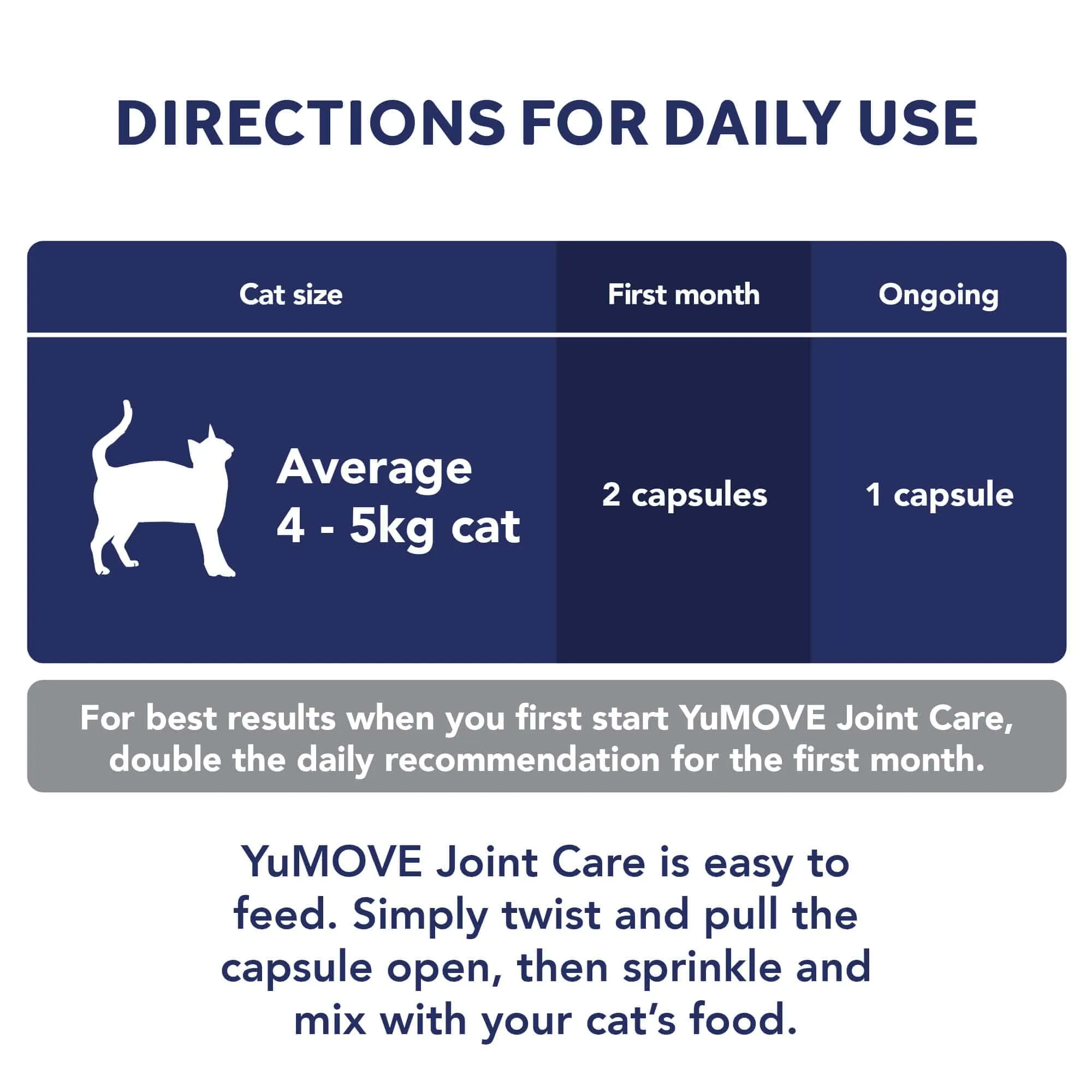 DIRECTIONS FOR DAILY USE

| Cat size | First month | Ongoing |
|---|---|---|
| Average 4 - 5kg cat | 2 capsules | 1 capsule |

For best results when you first start YuMOVE Joint Care, double the daily recommendation for the first month.

YuMOVE Joint Care is easy to feed. Simply twist and pull the capsule open, then sprinkle and mix with your cat's food.